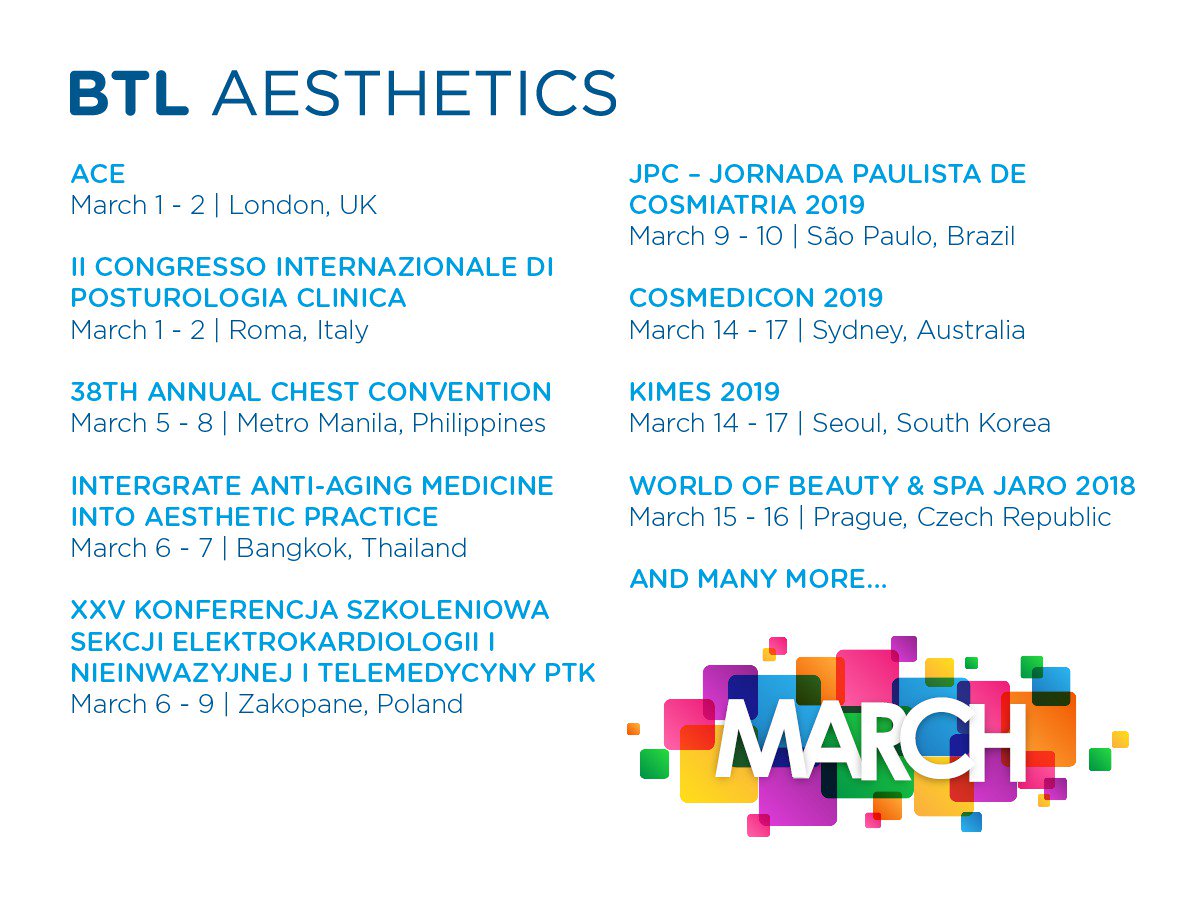 BTL AESTHETICS

ACE
March 1 - 2 | London, UK

II CONGRESSO INTERNAZIONALE DI POSTUROLOGIA CLINICA
March 1 - 2 | Roma, Italy

38TH ANNUAL CHEST CONVENTION
March 5 - 8 | Metro Manila, Philippines

INTERGRATE ANTI-AGING MEDICINE INTO AESTHETIC PRACTICE
March 6 - 7 | Bangkok, Thailand

XXV KONFERENCJA SZKOLENIOWA SEKCJI ELEKTROKARDIOLOGII I NIEINWAZYJNEJ I TELEMEDYCYNY PTK
March 6 - 9 | Zakopane, Poland

JPC – JORNADA PAULISTA DE COSMIATRIA 2019
March 9 - 10 | São Paulo, Brazil

COSMEDICON 2019
March 14 - 17 | Sydney, Australia

KIMES 2019
March 14 - 17 | Seoul, South Korea

WORLD OF BEAUTY & SPA JARO 2018
March 15 - 16 | Prague, Czech Republic

AND MANY MORE...

MARCH